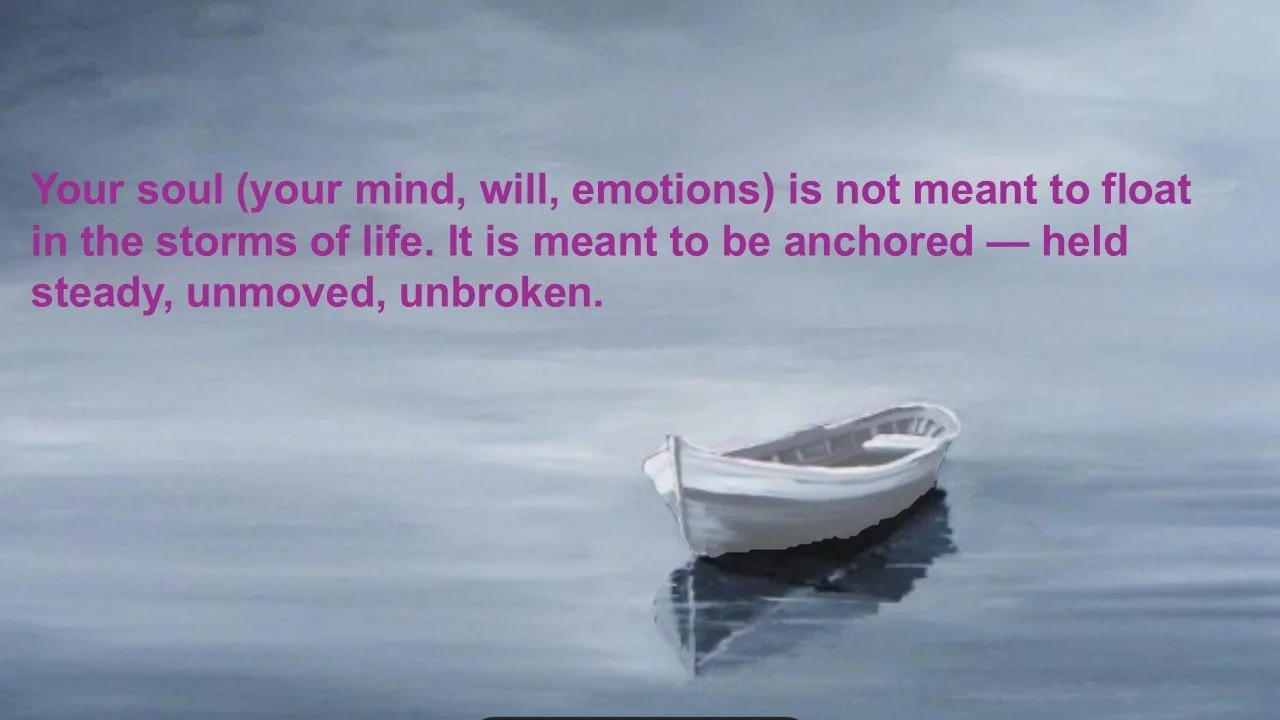 Your soul (your mind, will, emotions) is not meant to float in the storms of life. It is meant to be anchored — held steady, unmoved, unbroken.